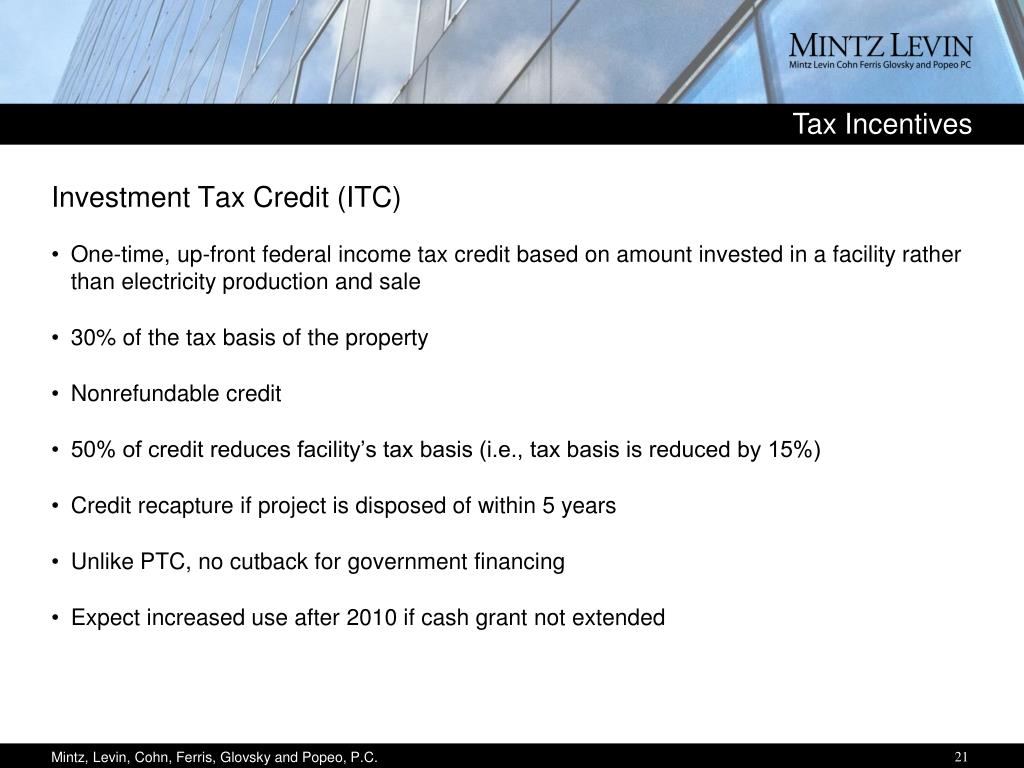 MINTZ LEVIN
Mintz Levin Cohn Ferris Glovsky and Popeo PC

Tax Incentives

Investment Tax Credit (ITC)

• One-time, up-front federal income tax credit based on amount invested in a facility rather than electricity production and sale

• 30% of the tax basis of the property

• Nonrefundable credit

• 50% of credit reduces facility's tax basis (i.e., tax basis is reduced by 15%)

• Credit recapture if project is disposed of within 5 years

• Unlike PTC, no cutback for government financing

• Expect increased use after 2010 if cash grant not extended

Mintz, Levin, Cohn, Ferris, Glovsky and Popeo, P.C.

21